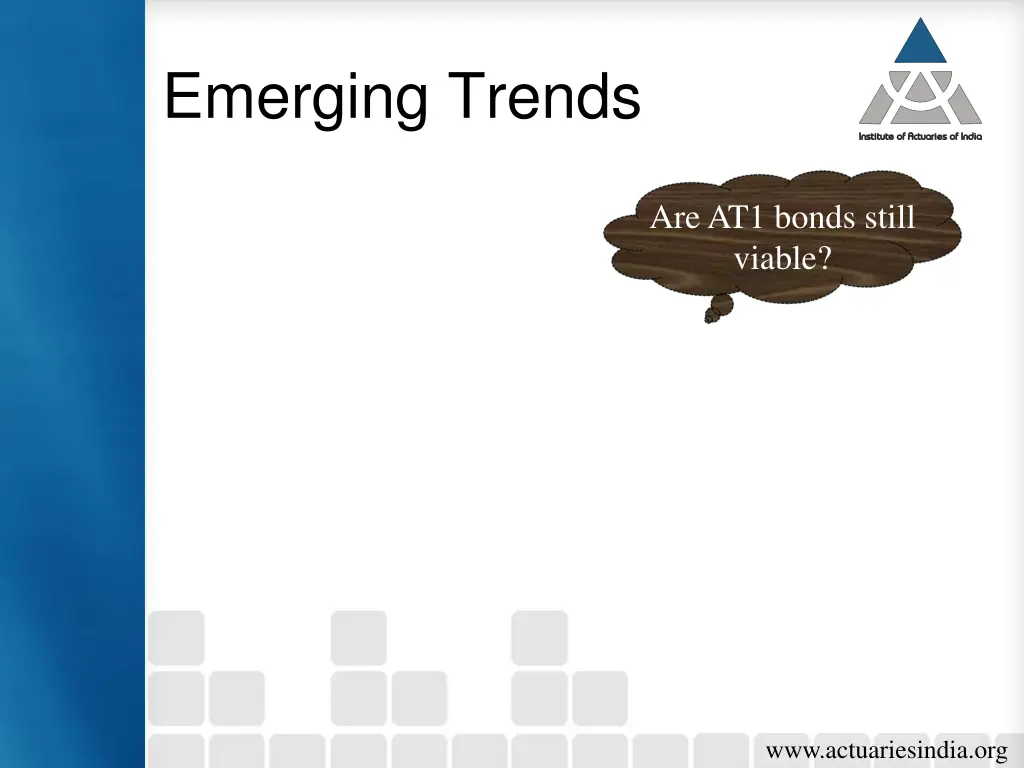 Emerging Trends

Institute of Actuaries of India

Are AT1 bonds still viable?

www.actuariesindia.org